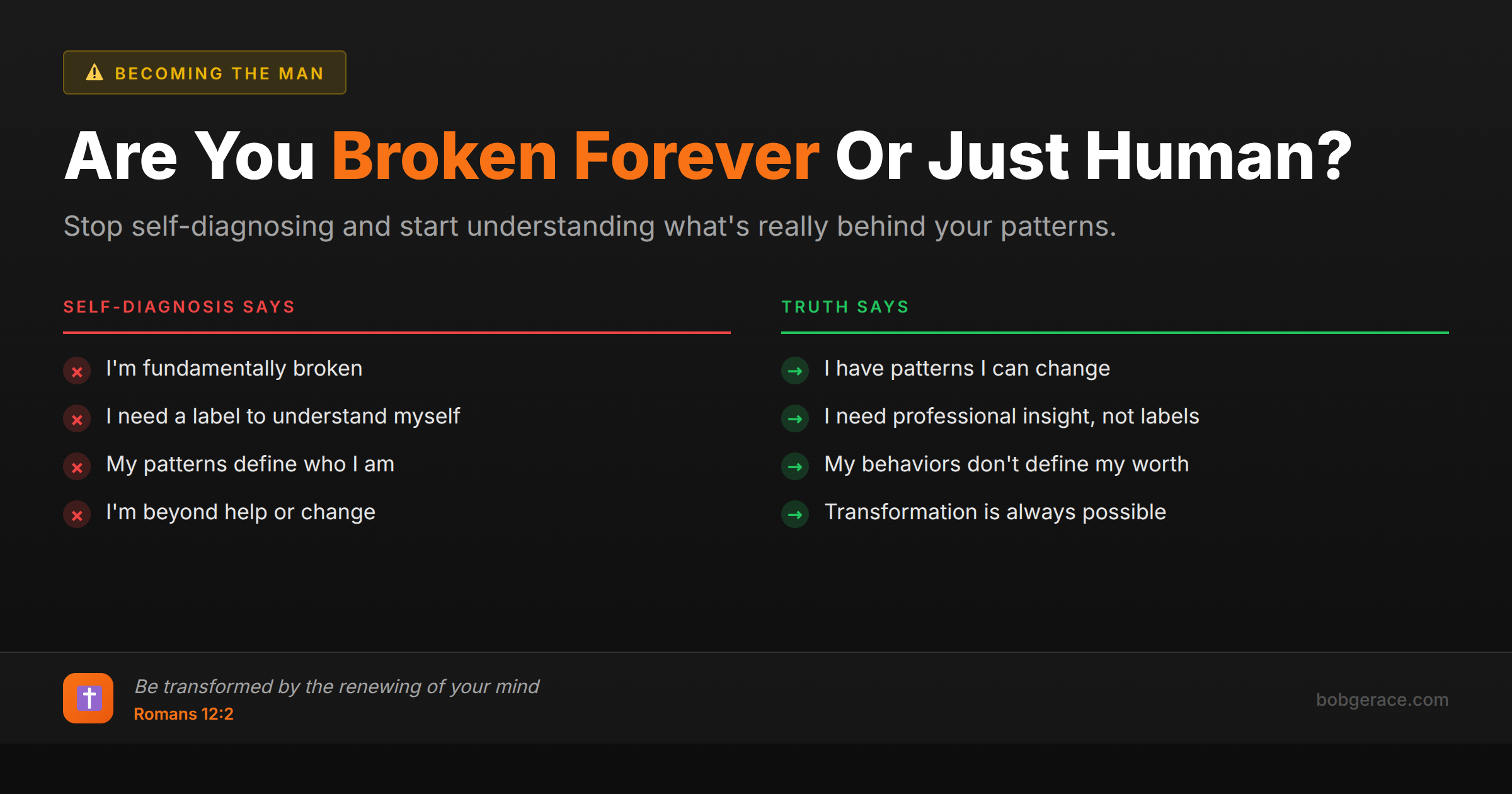 BECOMING THE MAN

Are You Broken Forever Or Just Human?

Stop self-diagnosing and start understanding what's really behind your patterns.

SELF-DIAGNOSIS SAYS

I'm fundamentally broken

I need a label to understand myself

My patterns define who I am

I'm beyond help or change

TRUTH SAYS

I have patterns I can change

I need professional insight, not labels

My behaviors don't define my worth

Transformation is always possible

Be transformed by the renewing of your mind
Romans 12:2

bobgerace.com